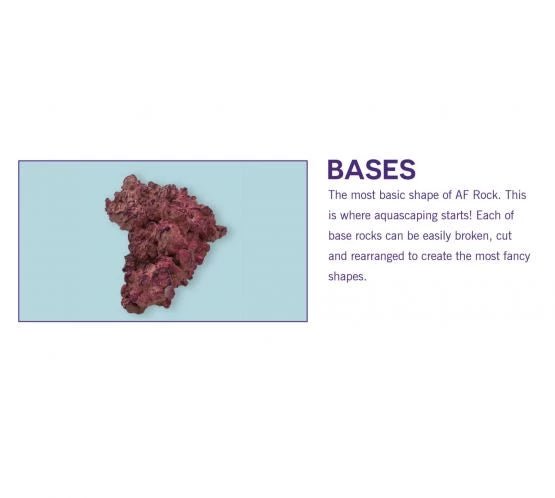 BASES

The most basic shape of AF Rock. This is where aquascaping starts! Each of base rocks can be easily broken, cut and rearranged to create the most fancy shapes.